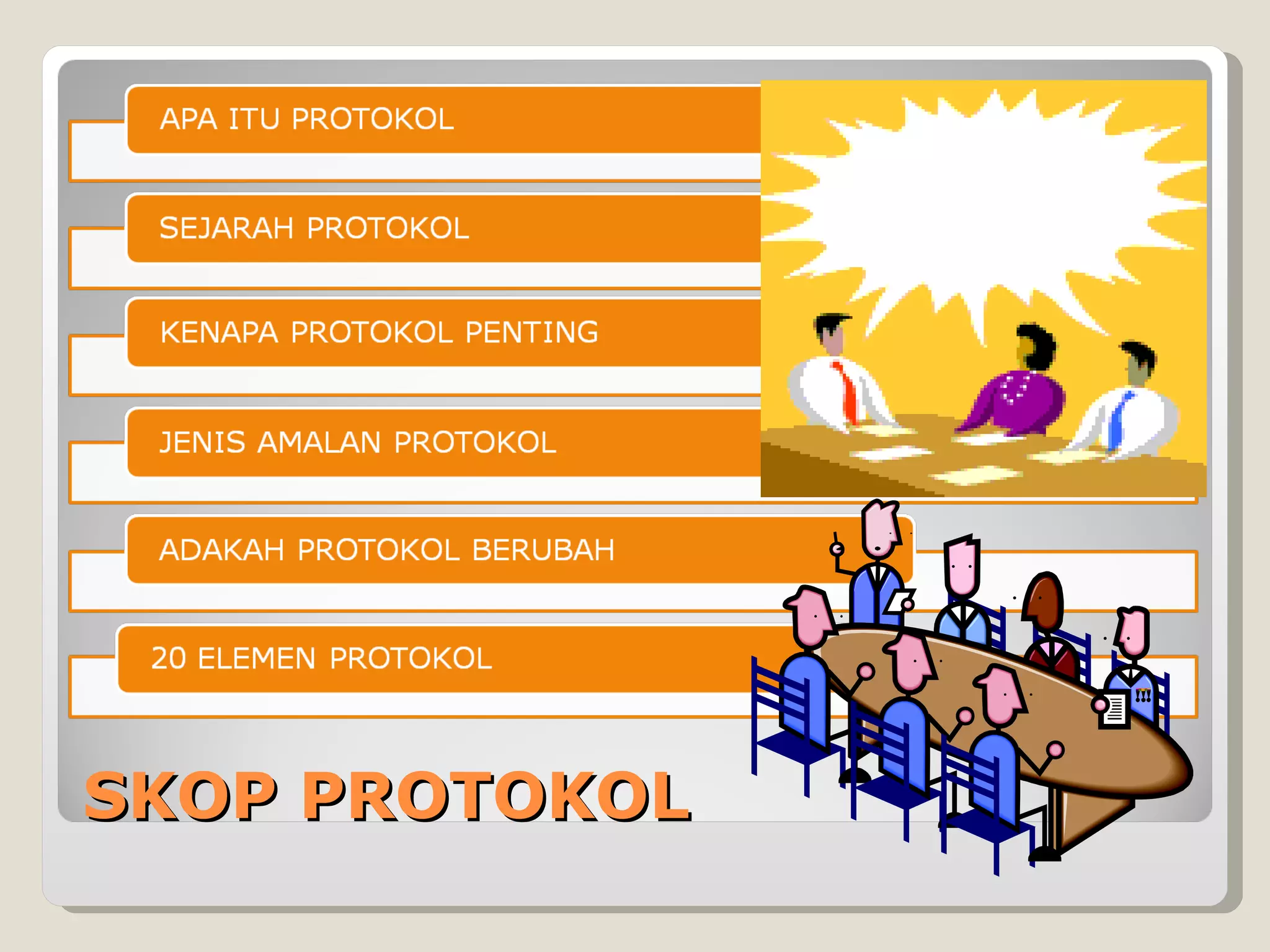 APA ITU PROTOKOL

SEJARAH PROTOKOL

KENAPA PROTOKOL PENTING

JENIS AMALAN PROTOKOL

ADAKAH PROTOKOL BERUBAH

20 ELEMEN PROTOKOL

SKOP PROTOKOL